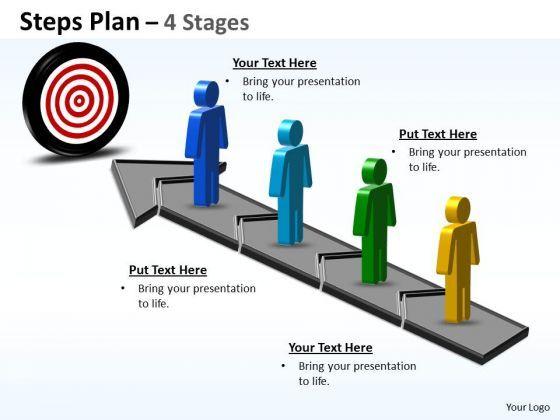 Steps Plan – 4 Stages

Your Text Here
• Bring your presentation to life.

Put Text Here
• Bring your presentation to life.

Put Text Here
• Bring your presentation to life.

Your Text Here
• Bring your presentation to life.

Your Logo